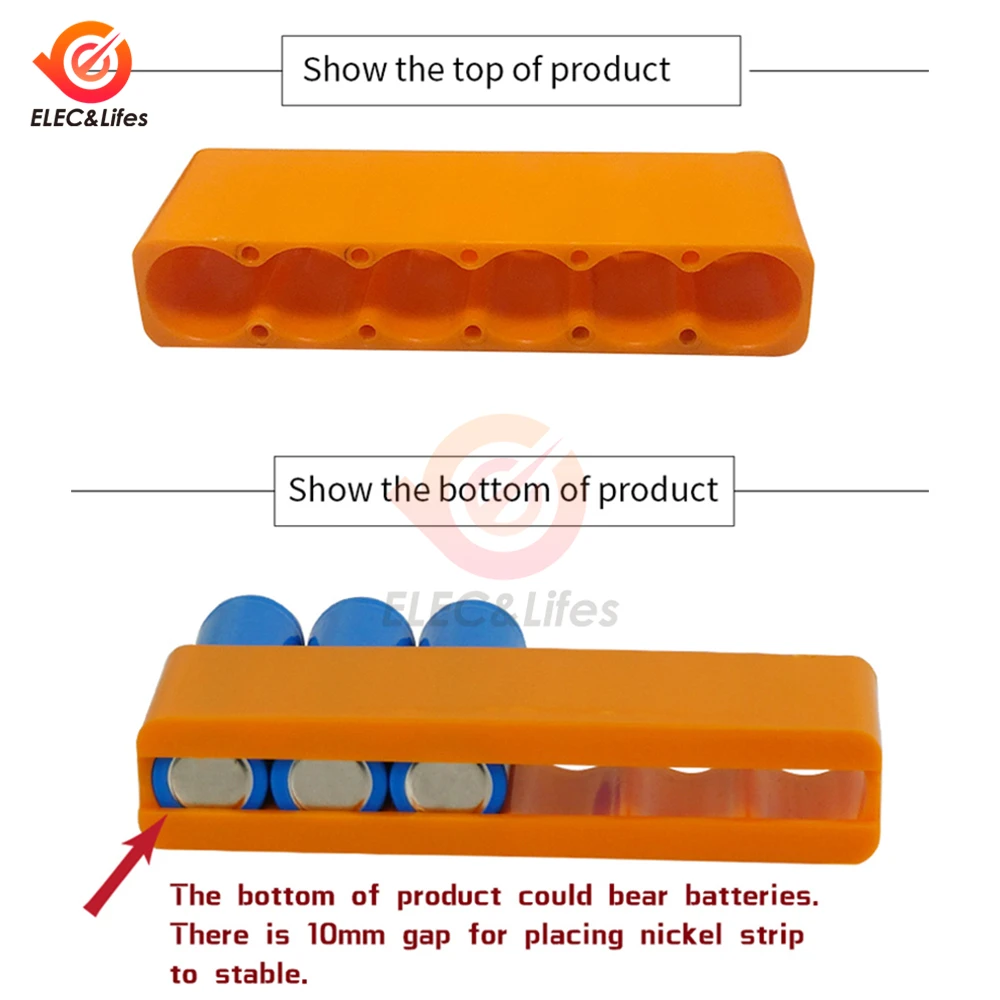 ELEC&Lifes

Show the top of product

Show the bottom of product

ELEC&Lifes

The bottom of product could bear batteries. There is 10mm gap for placing nickel strip to stable.